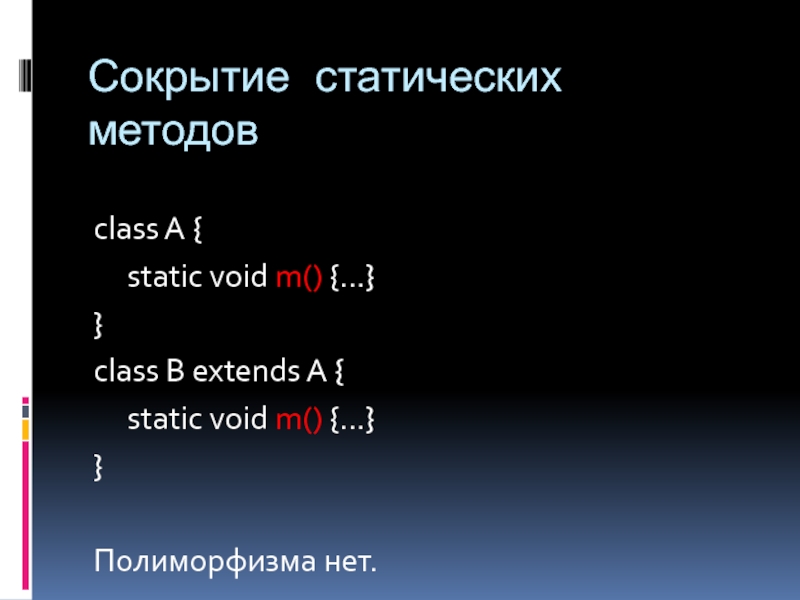 Сокрытие статических методов

class A {
static void m() {…}
}
class B extends A {
static void m() {…}
}

Полиморфизма нет.